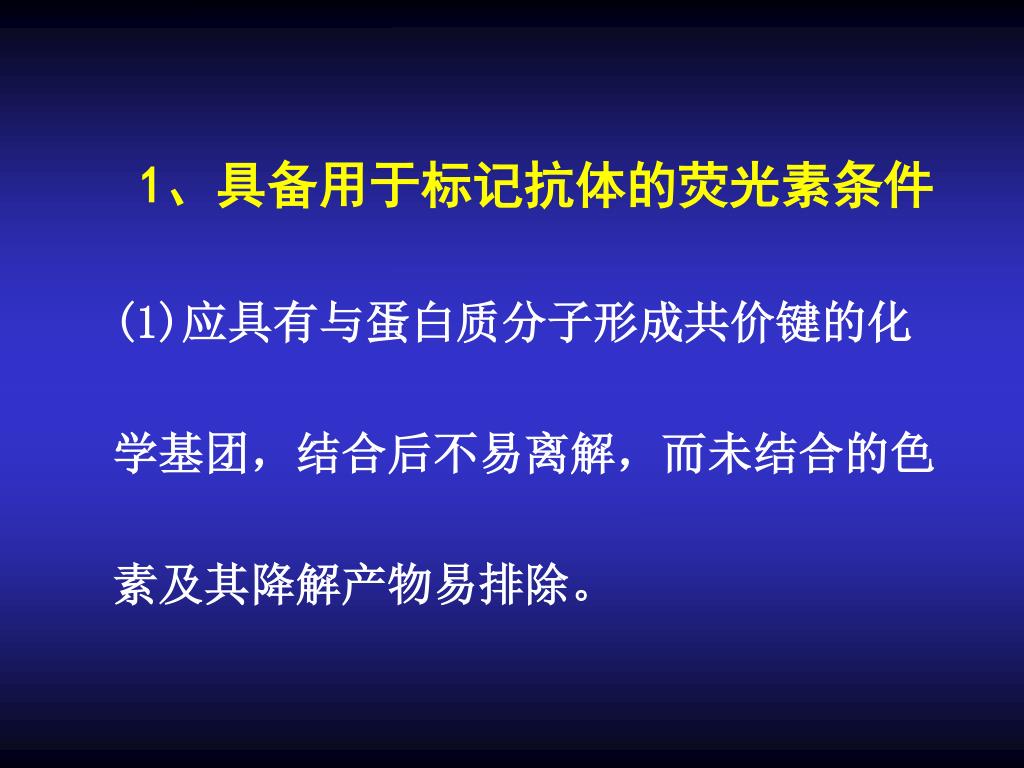 1、具备用于标记抗体的荧光素条件

(1)应具有与蛋白质分子形成共价键的化学基团，结合后不易离解，而未结合的色素及其降解产物易排除。